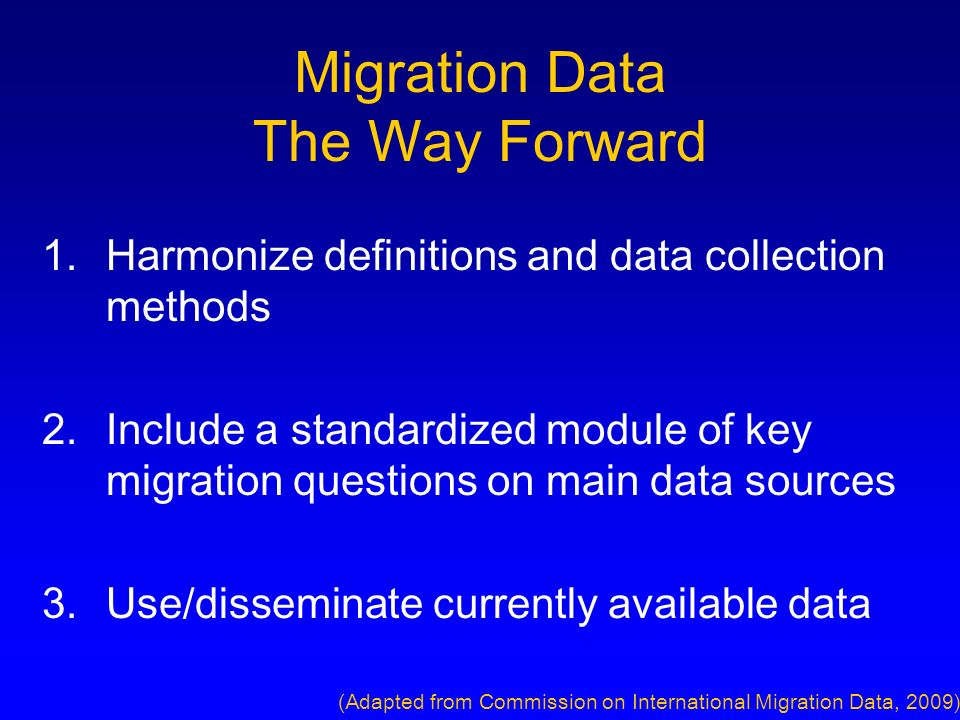 Migration Data
The Way Forward

1. Harmonize definitions and data collection methods

2. Include a standardized module of key migration questions on main data sources

3. Use/disseminate currently available data

(Adapted from Commission on International Migration Data, 2009)